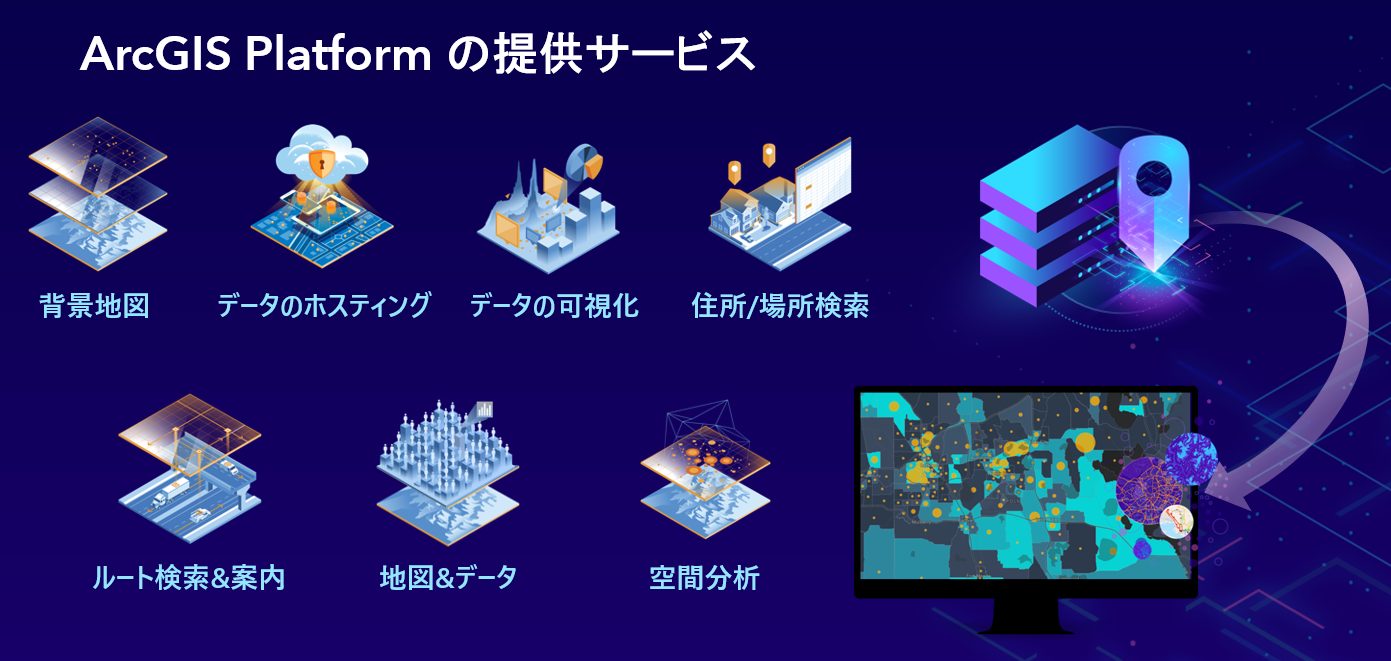 ArcGIS Platform の提供サービス

背景地図

データのホスティング

データの可視化

住所/場所検索

ルート検索&案内

地図&データ

空間分析